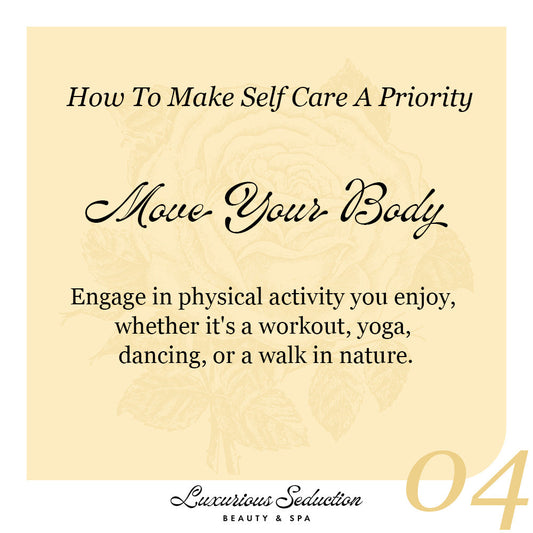 How To Make Self Care A Priority

Move Your Body

Engage in physical activity you enjoy, whether it's a workout, yoga, dancing, or a walk in nature.

04

Luxurious Seduction
BEAUTY & SPA